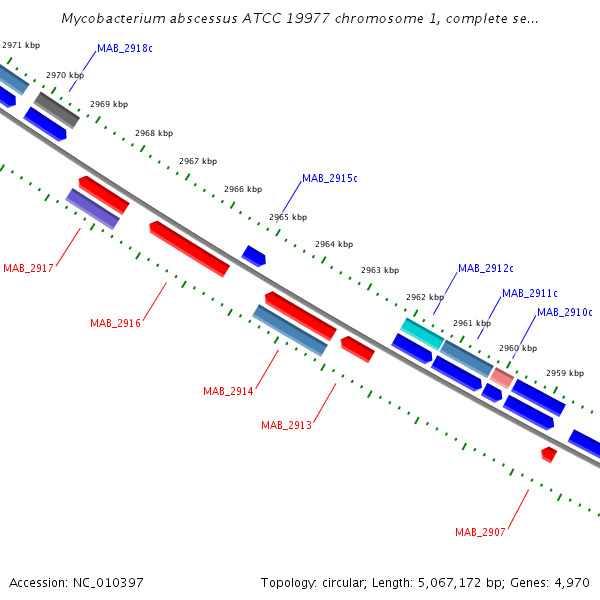 Mycobacterium abscessus ATCC 19977 chromosome 1, complete se...

2971 kbp

MAB_2918c

2970 kbp

2969 kbp

2968 kbp

2967 kbp

2966 kbp

MAB_2915c

2965 kbp

2964 kbp

2963 kbp

MAB_2912c

2962 kbp

MAB_2911c

2961 kbp

MAB_2910c

2960 kbp

2959 kbp

MAB_2917

MAB_2916

MAB_2914

MAB_2913

MAB_2907

Accession: NC_010397

Topology: circular; Length: 5,067,172 bp; Genes: 4,970